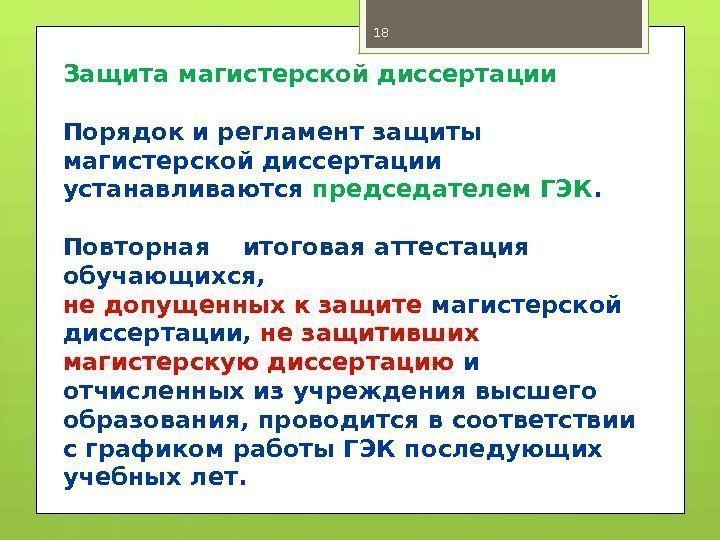 18

Защита магистерской диссертации

Порядок и регламент защиты магистерской диссертации устанавливаются председателем ГЭК.

Повторная итоговая аттестация обучающихся, не допущенных к защите магистерской диссертации, не защитивших магистерскую диссертацию и отчисленных из учреждения высшего образования, проводится в соответствии с графиком работы ГЭК последующих учебных лет.